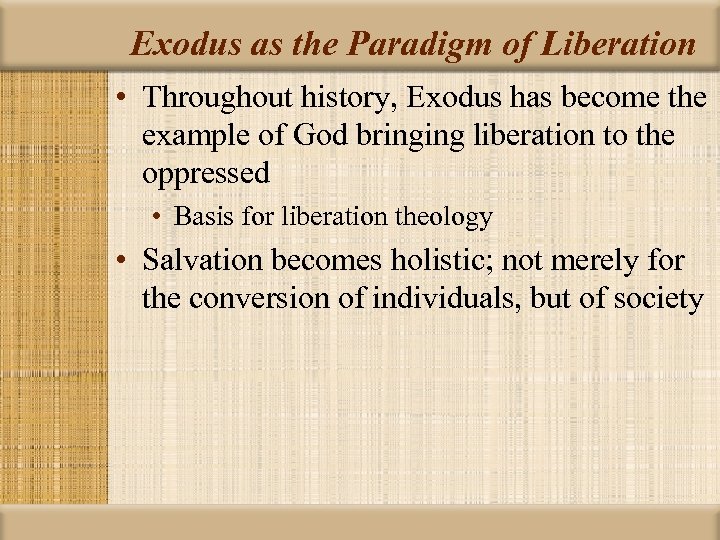 Exodus as the Paradigm of Liberation

• Throughout history, Exodus has become the example of God bringing liberation to the oppressed
  • Basis for liberation theology
• Salvation becomes holistic; not merely for the conversion of individuals, but of society